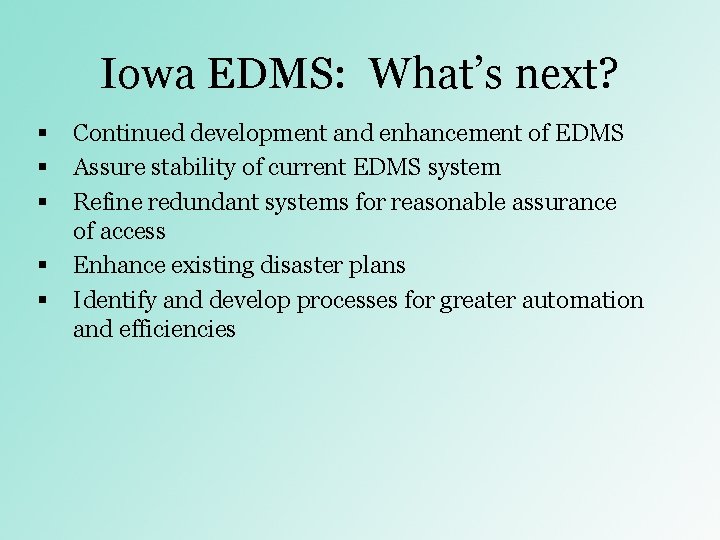 Iowa EDMS: What's next?

• Continued development and enhancement of EDMS
• Assure stability of current EDMS system
• Refine redundant systems for reasonable assurance of access
• Enhance existing disaster plans
• Identify and develop processes for greater automation and efficiencies